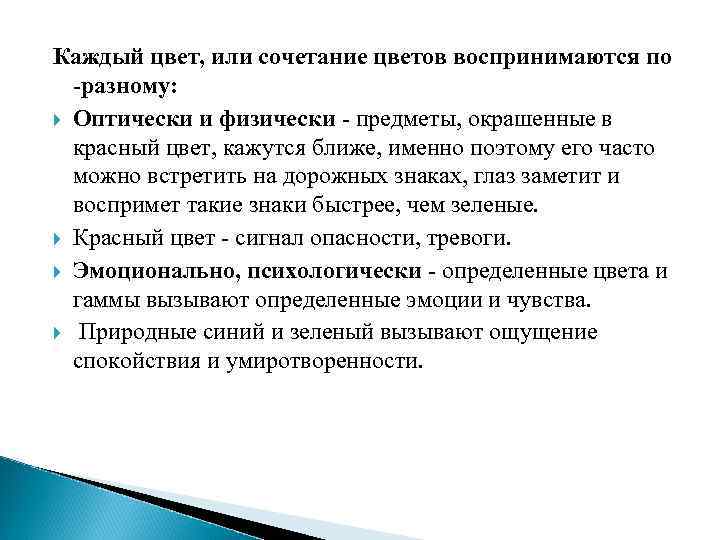 Каждый цвет, или сочетание цветов воспринимаются по -разному:

Оптически и физически - предметы, окрашенные в красный цвет, кажутся ближе, именно поэтому его часто можно встретить на дорожных знаках, глаз заметит и воспримет такие знаки быстрее, чем зеленые.

Красный цвет - сигнал опасности, тревоги.

Эмоционально, психологически - определенные цвета и гаммы вызывают определенные эмоции и чувства.

Природные синий и зеленый вызывают ощущение спокойствия и умиротворенности.